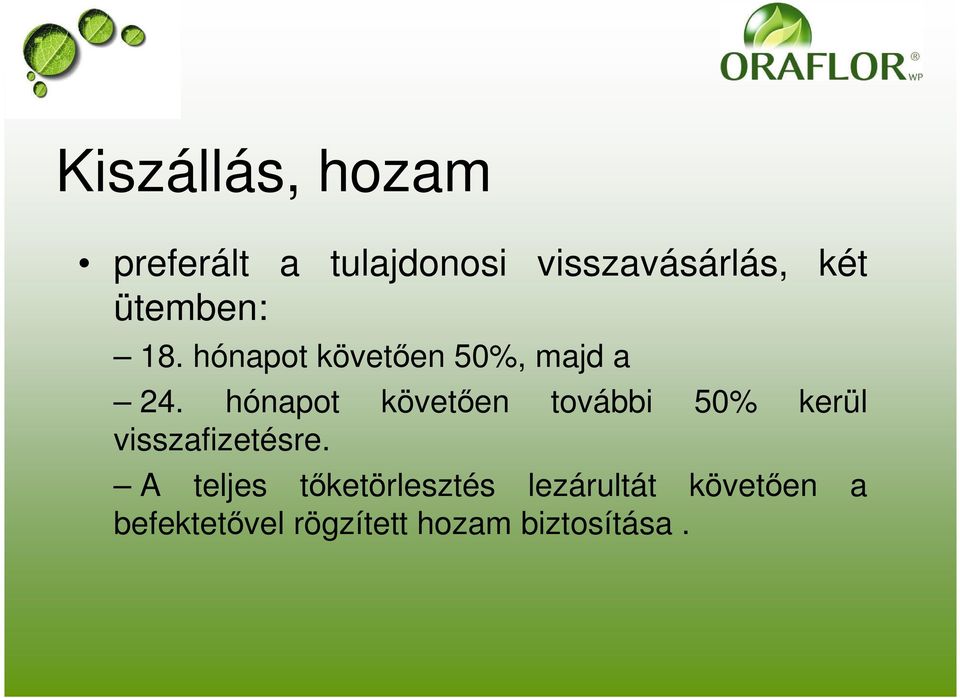 ORAFLOR® WP

Kiszállás, hozam

• preferált a tulajdonosi visszavásárlás, két ütemben:

– 18. hónapot követően 50%, majd a

– 24. hónapot követően további 50% kerül visszafizetésre.

– A teljes tőketörlesztés lezárultát követően a befektetővel rögzített hozam biztosítása .